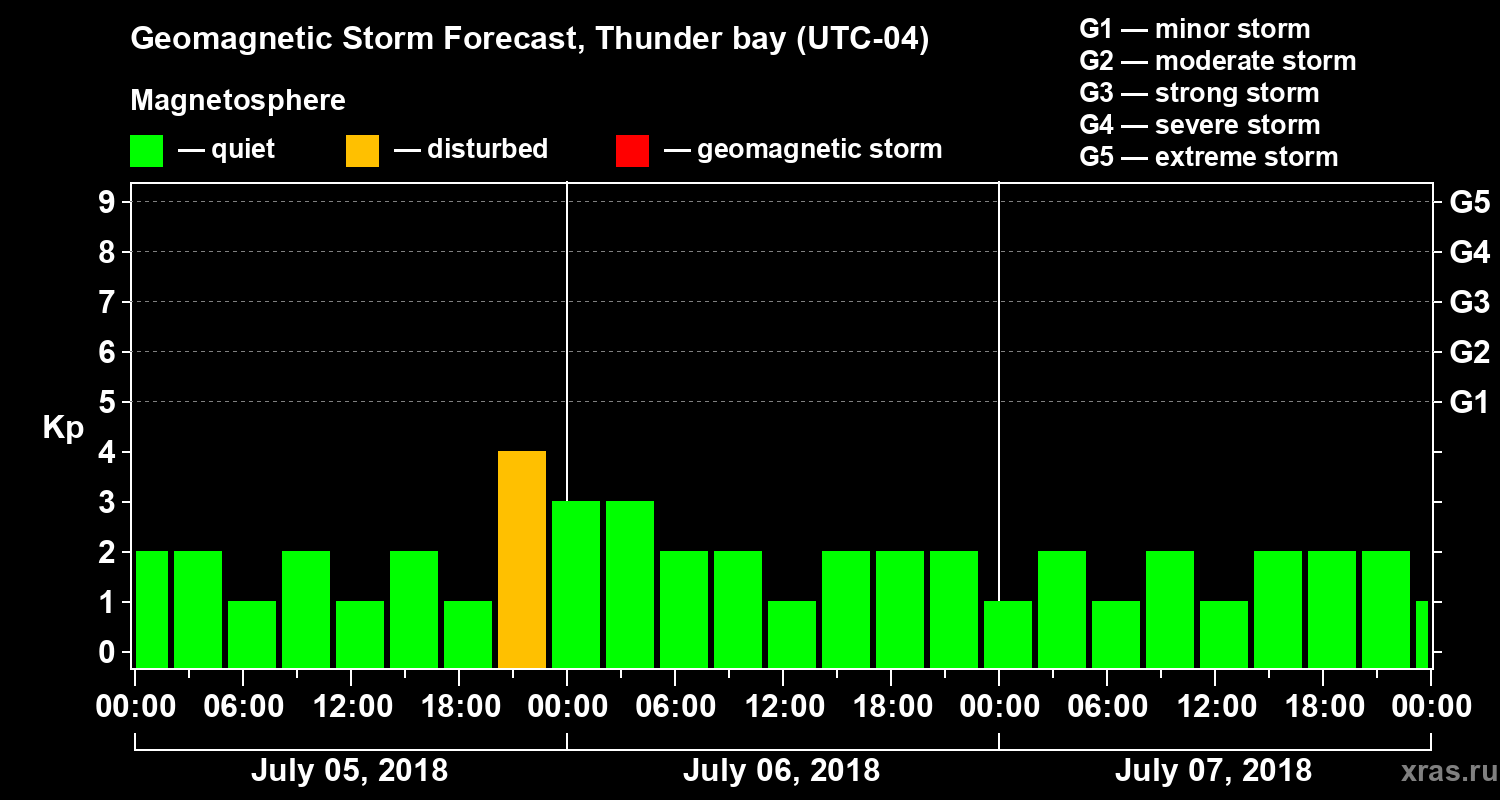 Geomagnetic Storm Forecast, Thunder bay (UTC-04)

Magnetosphere

— quiet — disturbed — geomagnetic storm

G1 — minor storm
G2 — moderate storm
G3 — strong storm
G4 — severe storm
G5 — extreme storm

Kp

9
8
7
6
5
4
3
2
1
0

G5
G4
G3
G2
G1

00:00 06:00 12:00 18:00 00:00 06:00 12:00 18:00 00:00 06:00 12:00 18:00 00:00

July 05, 2018 July 06, 2018 July 07, 2018

xras.ru